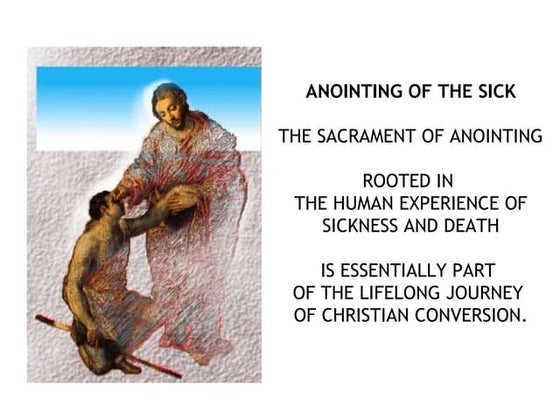 ANOINTING OF THE SICK

THE SACRAMENT OF ANOINTING

ROOTED IN
THE HUMAN EXPERIENCE OF
SICKNESS AND DEATH

IS ESSENTIALLY PART
OF THE LIFELONG JOURNEY
OF CHRISTIAN CONVERSION.